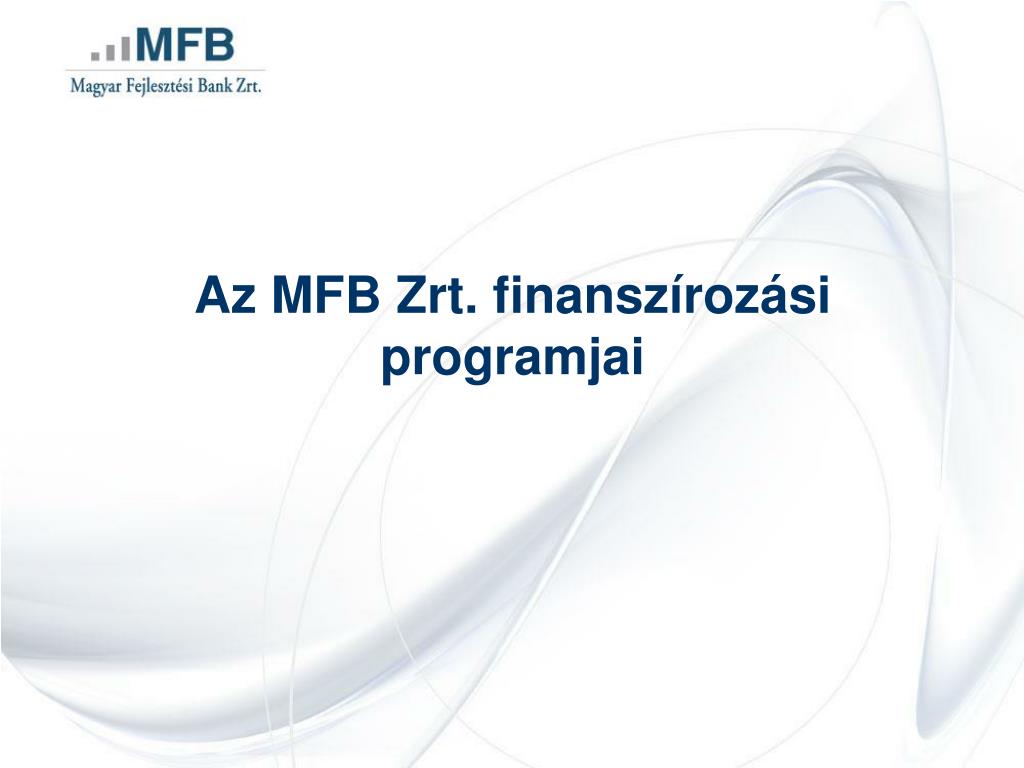 MFB
Magyar Fejlesztési Bank Zrt.

Az MFB Zrt. finanszírozási programjai